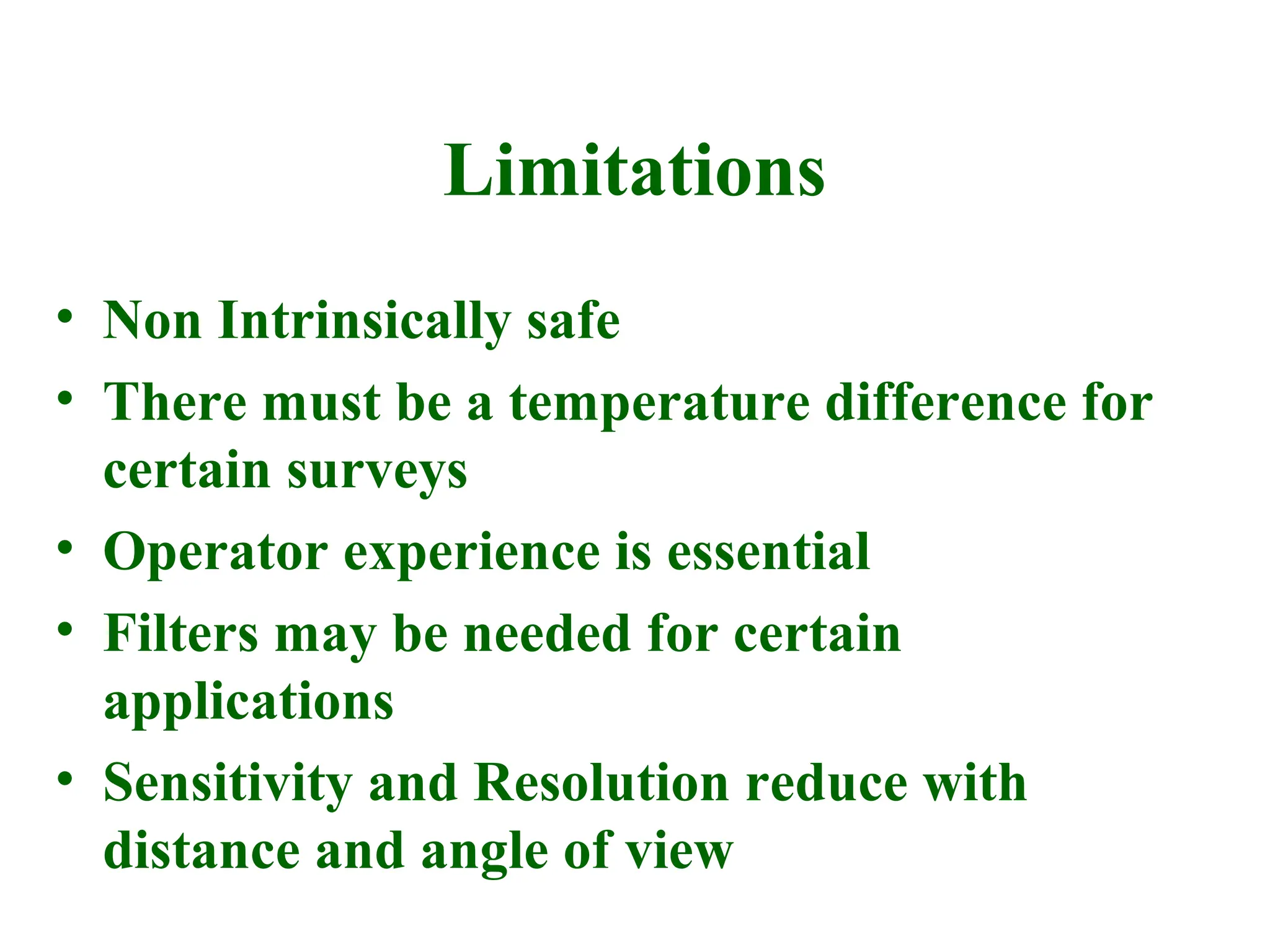 Limitations

• Non Intrinsically safe
• There must be a temperature difference for certain surveys
• Operator experience is essential
• Filters may be needed for certain applications
• Sensitivity and Resolution reduce with distance and angle of view